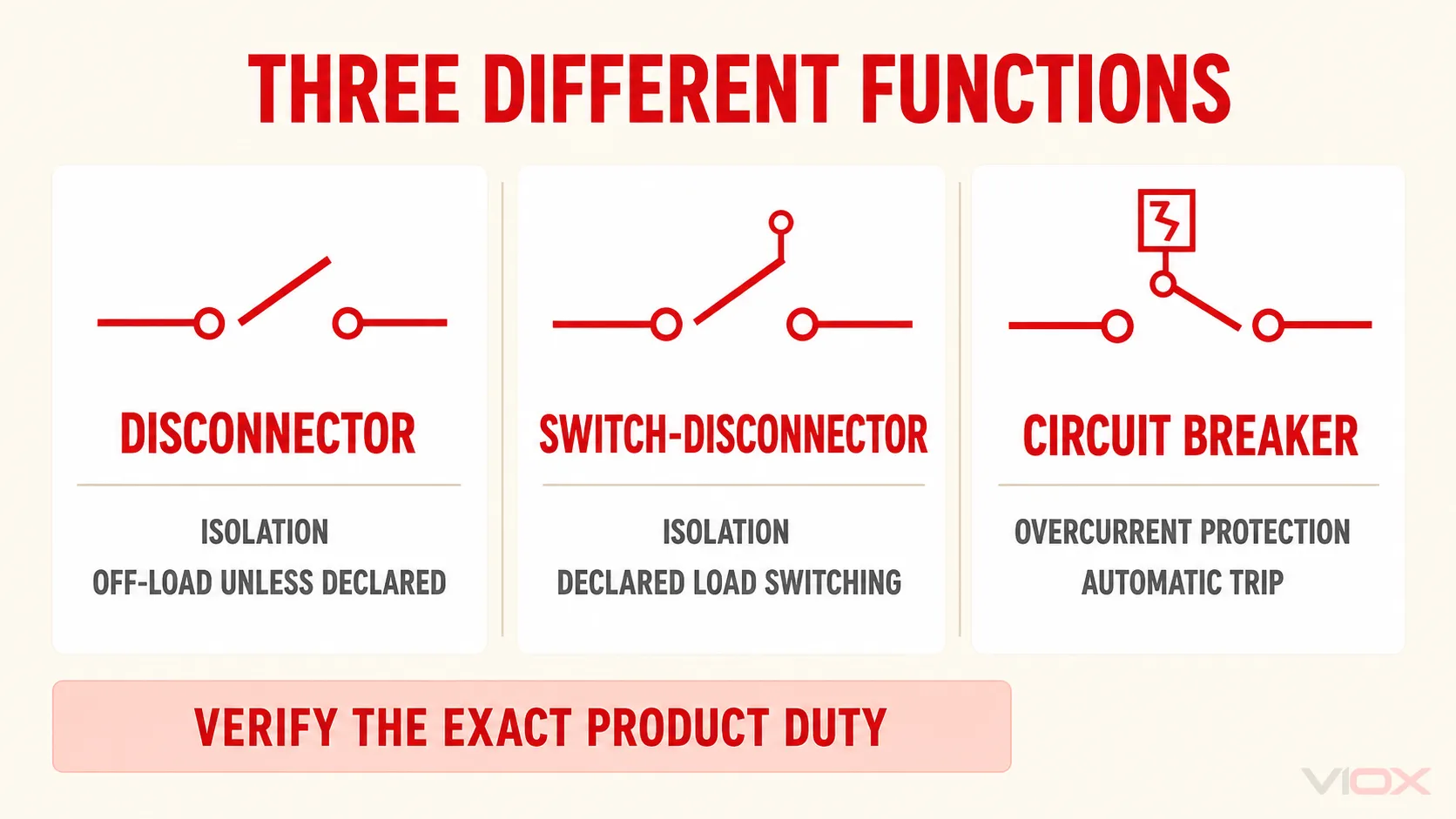 THREE DIFFERENT FUNCTIONS

DISCONNECTOR

ISOLATION
OFF-LOAD UNLESS DECLARED

SWITCH-DISCONNECTOR

ISOLATION
DECLARED LOAD SWITCHING

CIRCUIT BREAKER

OVERCURRENT PROTECTION
AUTOMATIC TRIP

VERIFY THE EXACT PRODUCT DUTY

VIOX